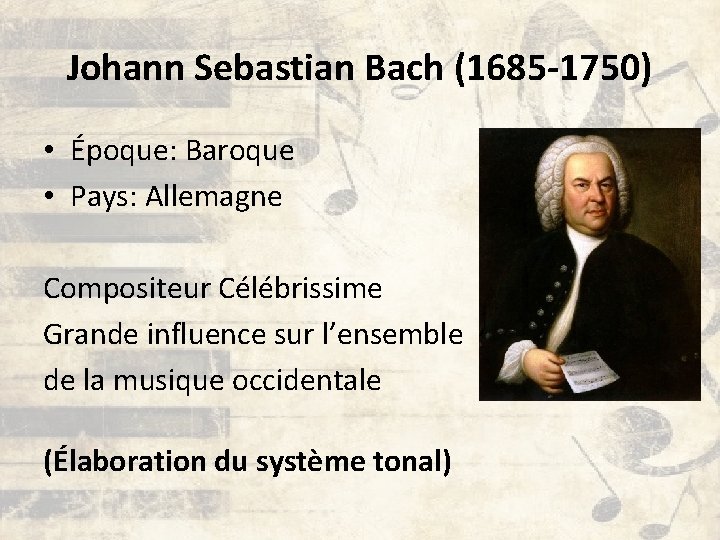 Johann Sebastian Bach (1685-1750)

• Époque: Baroque
• Pays: Allemagne

Compositeur Célébrissime
Grande influence sur l'ensemble de la musique occidentale

(Élaboration du système tonal)